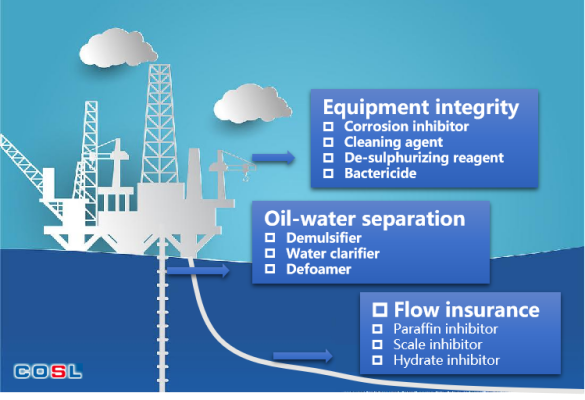 Equipment integrity
☐ Corrosion inhibitor
☐ Cleaning agent
☐ De-sulphurizing reagent
☐ Bactericide

Oil-water separation
☐ Demulsifier
☐ Water clarifier
☐ Defoamer

☐ Flow insurance
☐ Paraffin inhibitor
☐ Scale inhibitor
☐ Hydrate inhibitor

COSL